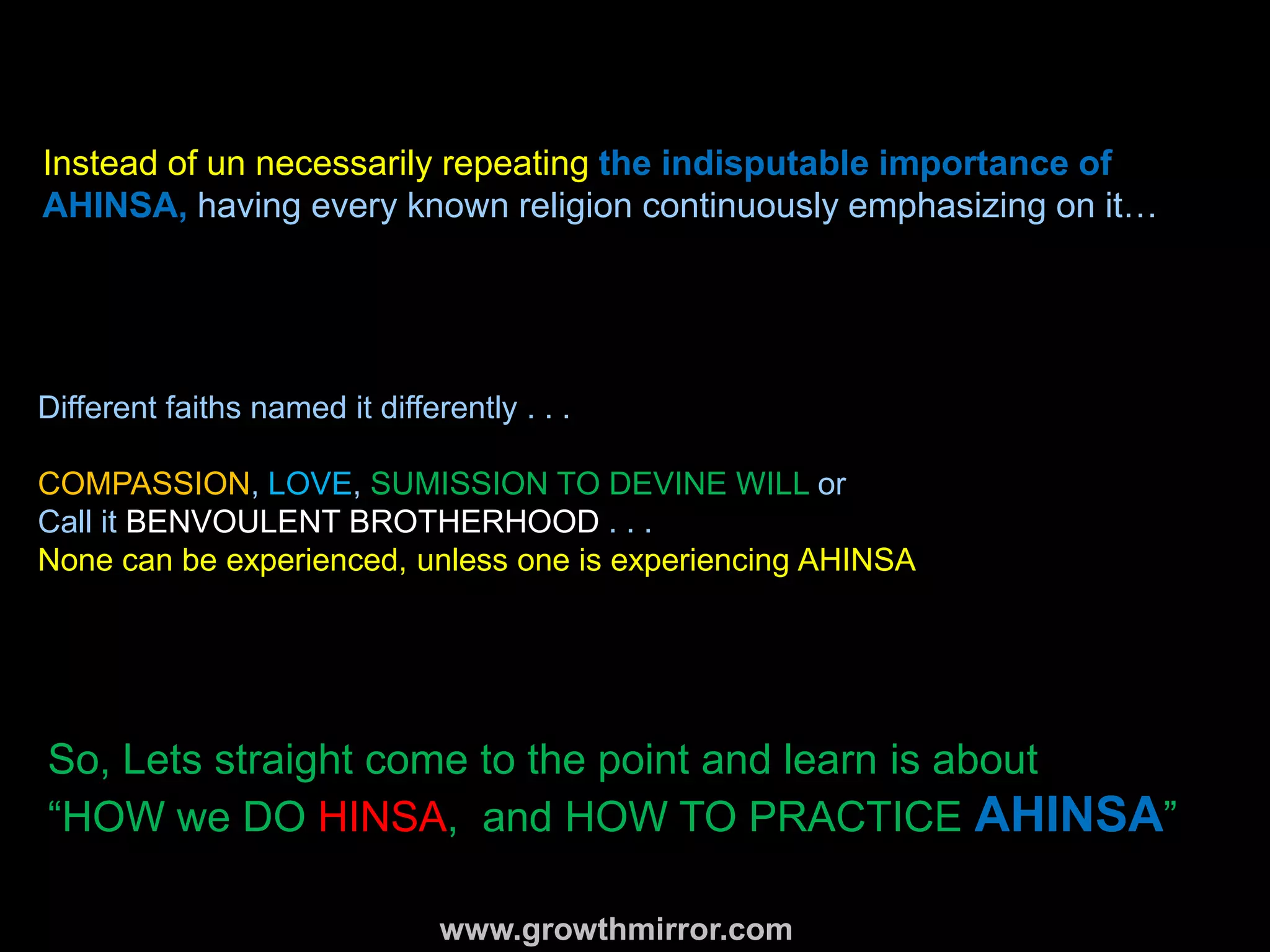 Instead of un necessarily repeating the indisputable importance of AHINSA, having every known religion continuously emphasizing on it…

Different faiths named it differently . . .

COMPASSION, LOVE, SUMISSION TO DEVINE WILL or
Call it BENVOULENT BROTHERHOOD . . .
None can be experienced, unless one is experiencing AHINSA

So, Lets straight come to the point and learn is about
“HOW we DO HINSA, and HOW TO PRACTICE AHINSA”

www.growthmirror.com